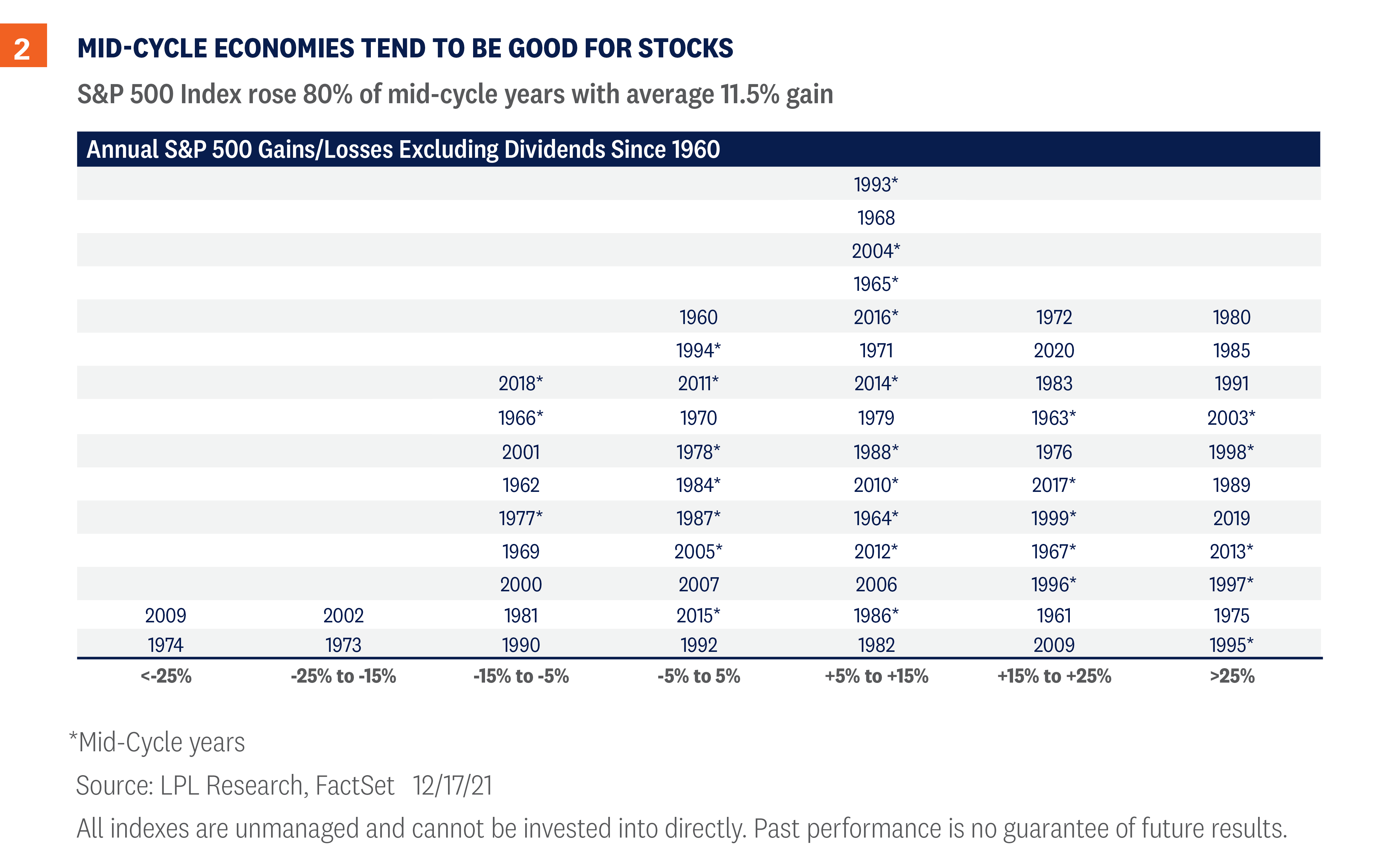 2

MID-CYCLE ECONOMIES TEND TO BE GOOD FOR STOCKS

S&P 500 Index rose 80% of mid-cycle years with average 11.5% gain

Annual S&P 500 Gains/Losses Excluding Dividends Since 1960

| | | | | | | |
|---|---|---|---|---|---|---|
| | | | | 1993* | | |
| | | | | 1968 | | |
| | | | | 2004* | | |
| | | | | 1965* | | |
| | | | 1960 | 2016* | 1972 | 1980 |
| | | | 1994* | 1971 | 2020 | 1985 |
| | | 2018* | 2011* | 2014* | 1983 | 1991 |
| | | 1966* | 1970 | 1979 | 1963* | 2003* |
| | | 2001 | 1978* | 1988* | 1976 | 1998* |
| | | 1962 | 1984* | 2010* | 2017* | 1989 |
| | | 1977* | 1987* | 1964* | 1999* | 2019 |
| | | 1969 | 2005* | 2012* | 1967* | 2013* |
| | | 2000 | 2007 | 2006 | 1996* | 1997* |
| 2009 | 2002 | 1981 | 2015* | 1986* | 1961 | 1975 |
| 1974 | 1973 | 1990 | 1992 | 1982 | 2009 | 1995* |
| <-25% | -25% to -15% | -15% to -5% | -5% to 5% | +5% to +15% | +15% to +25% | >25% |

*Mid-Cycle years

Source: LPL Research, FactSet 12/17/21

All indexes are unmanaged and cannot be invested into directly. Past performance is no guarantee of future results.